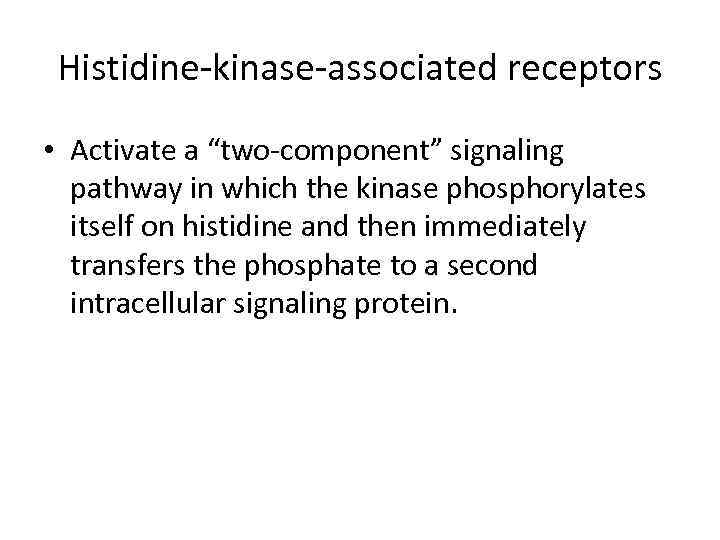 Histidine-kinase-associated receptors

• Activate a “two-component” signaling pathway in which the kinase phosphorylates itself on histidine and then immediately transfers the phosphate to a second intracellular signaling protein.